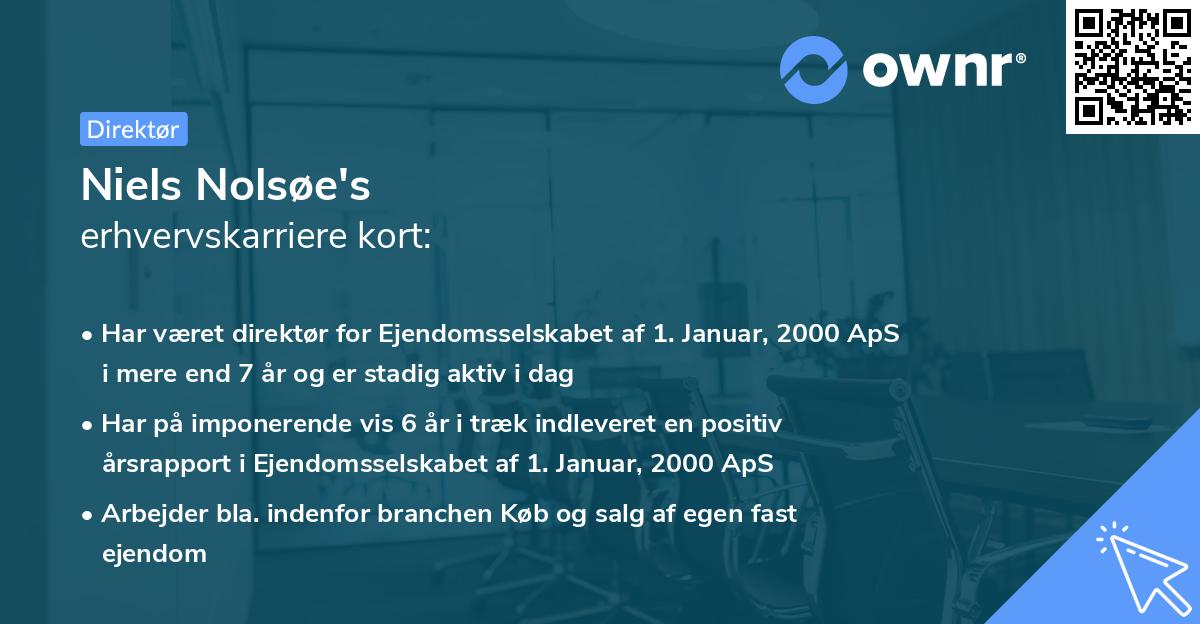 ownr®

Direktør

Niels Nolsøe's
erhvervskarriere kort:

• Har været direktør for Ejendomsselskabet af 1. Januar, 2000 ApS i mere end 7 år og er stadig aktiv i dag

• Har på imponerende vis 6 år i træk indleveret en positiv årsrapport i Ejendomsselskabet af 1. Januar, 2000 ApS

• Arbejder bla. indenfor branchen Køb og salg af egen fast ejendom